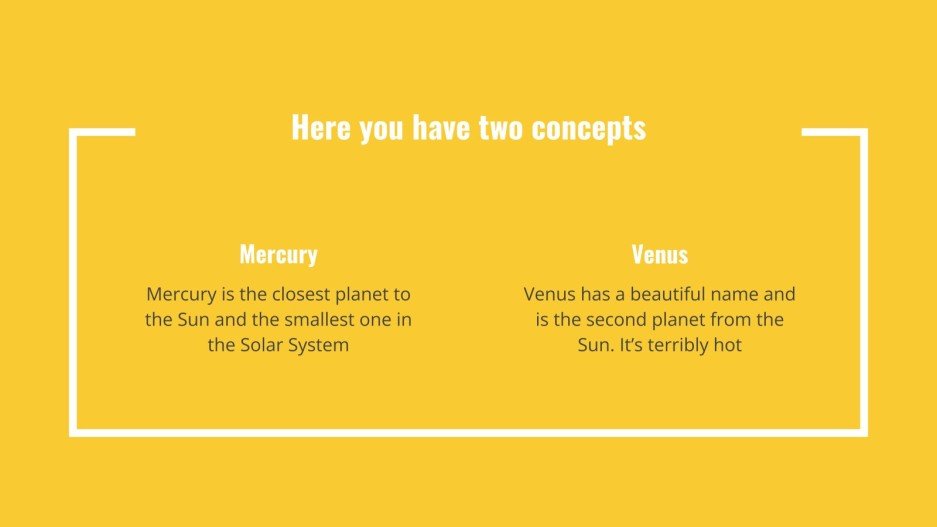 Here you have two concepts

Mercury

Mercury is the closest planet to the Sun and the smallest one in the Solar System

Venus

Venus has a beautiful name and is the second planet from the Sun. It's terribly hot